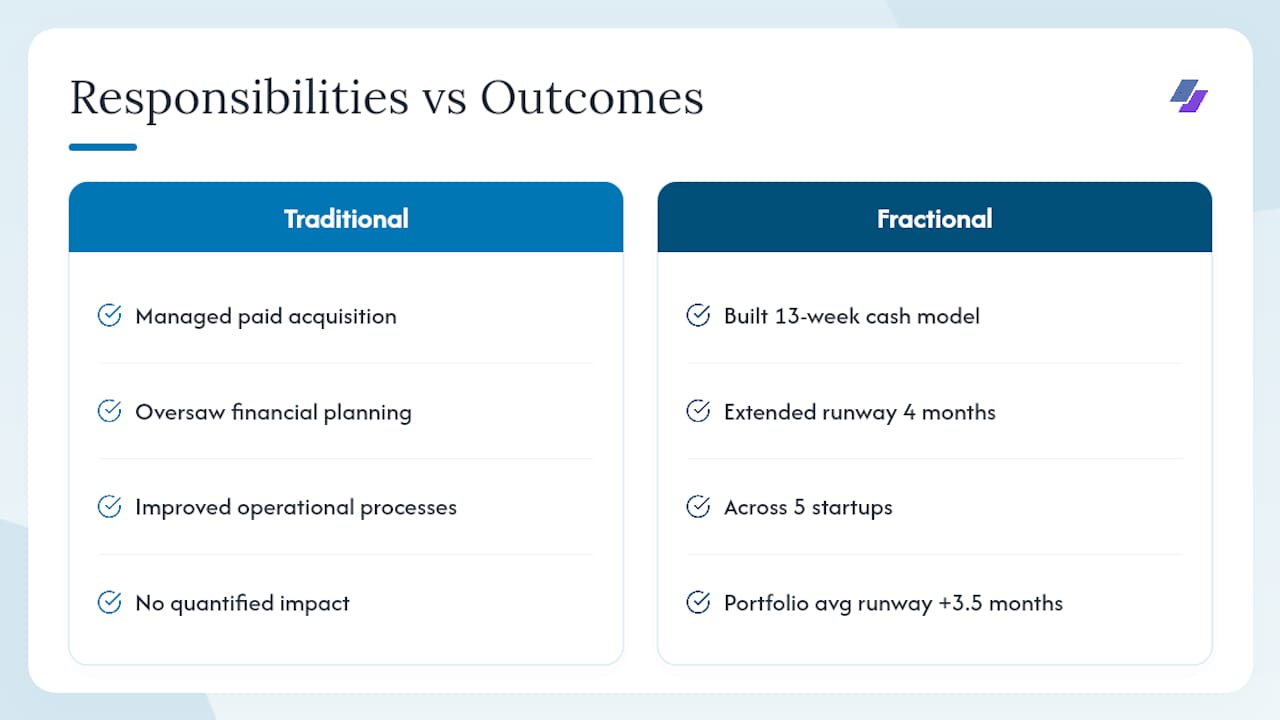 Responsibilities vs Outcomes

Traditional

Managed paid acquisition

Oversaw financial planning

Improved operational processes

No quantified impact

Fractional

Built 13-week cash model

Extended runway 4 months

Across 5 startups

Portfolio avg runway +3.5 months